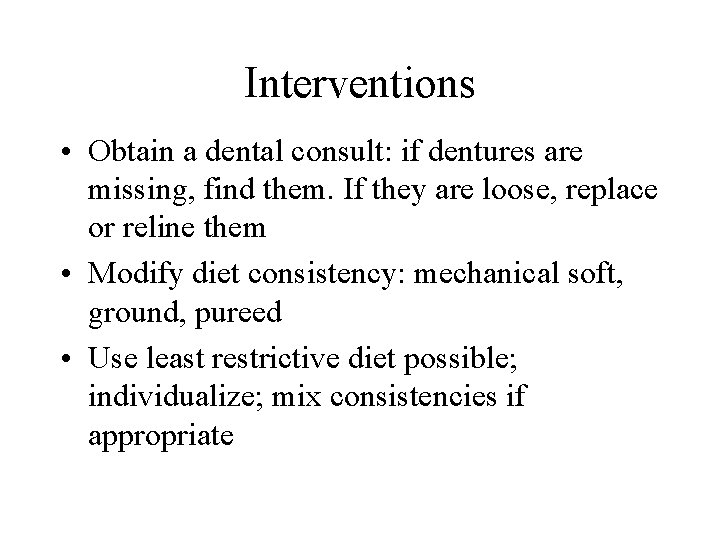 Interventions

• Obtain a dental consult: if dentures are missing, find them. If they are loose, replace or reline them

• Modify diet consistency: mechanical soft, ground, pureed

• Use least restrictive diet possible; individualize; mix consistencies if appropriate